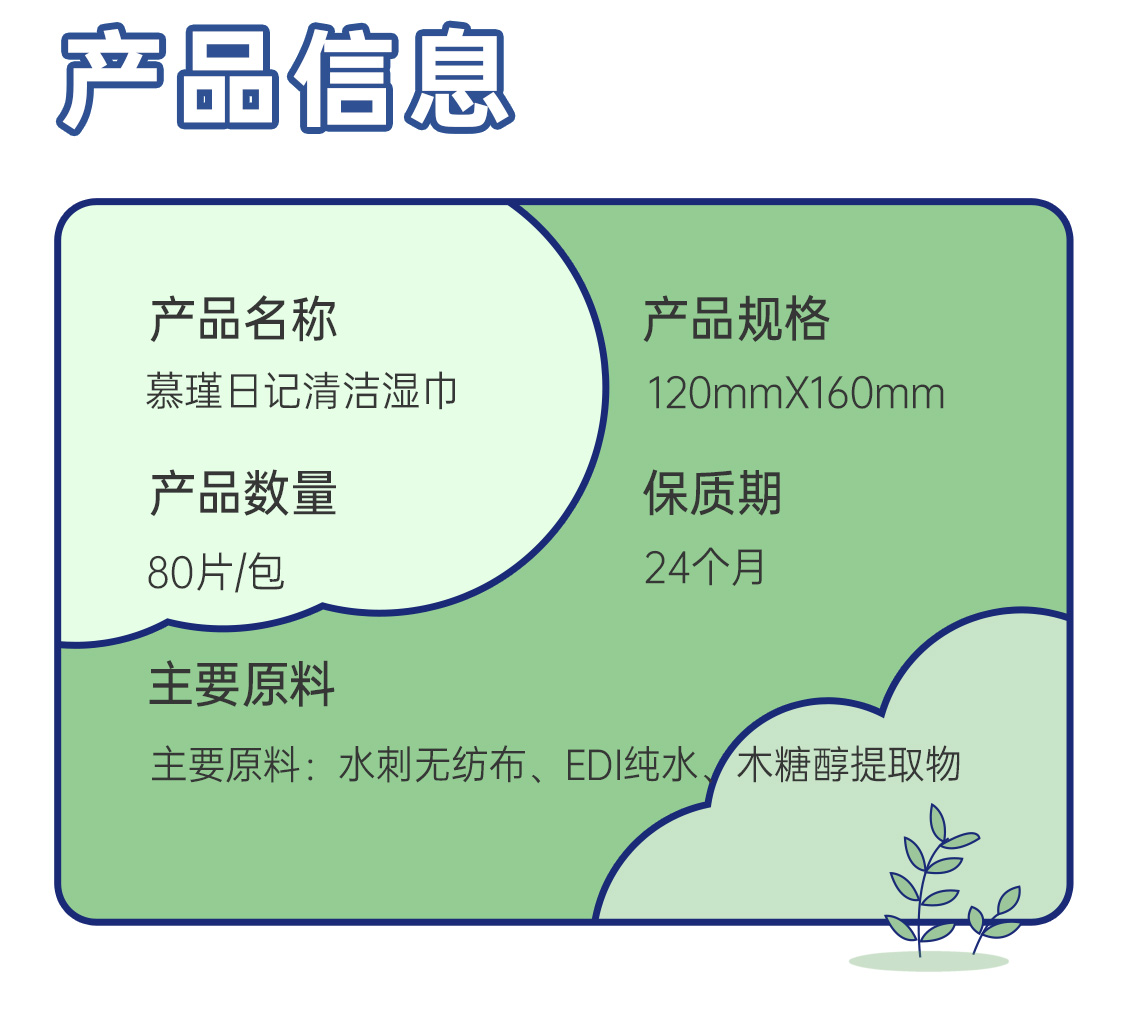 产品信息

产品名称
慕瑾日记清洁湿巾

产品数量
80片/包

产品规格
120mmX160mm

保质期
24个月

主要原料
主要原料：水刺无纺布、EDI纯水、木糖醇提取物